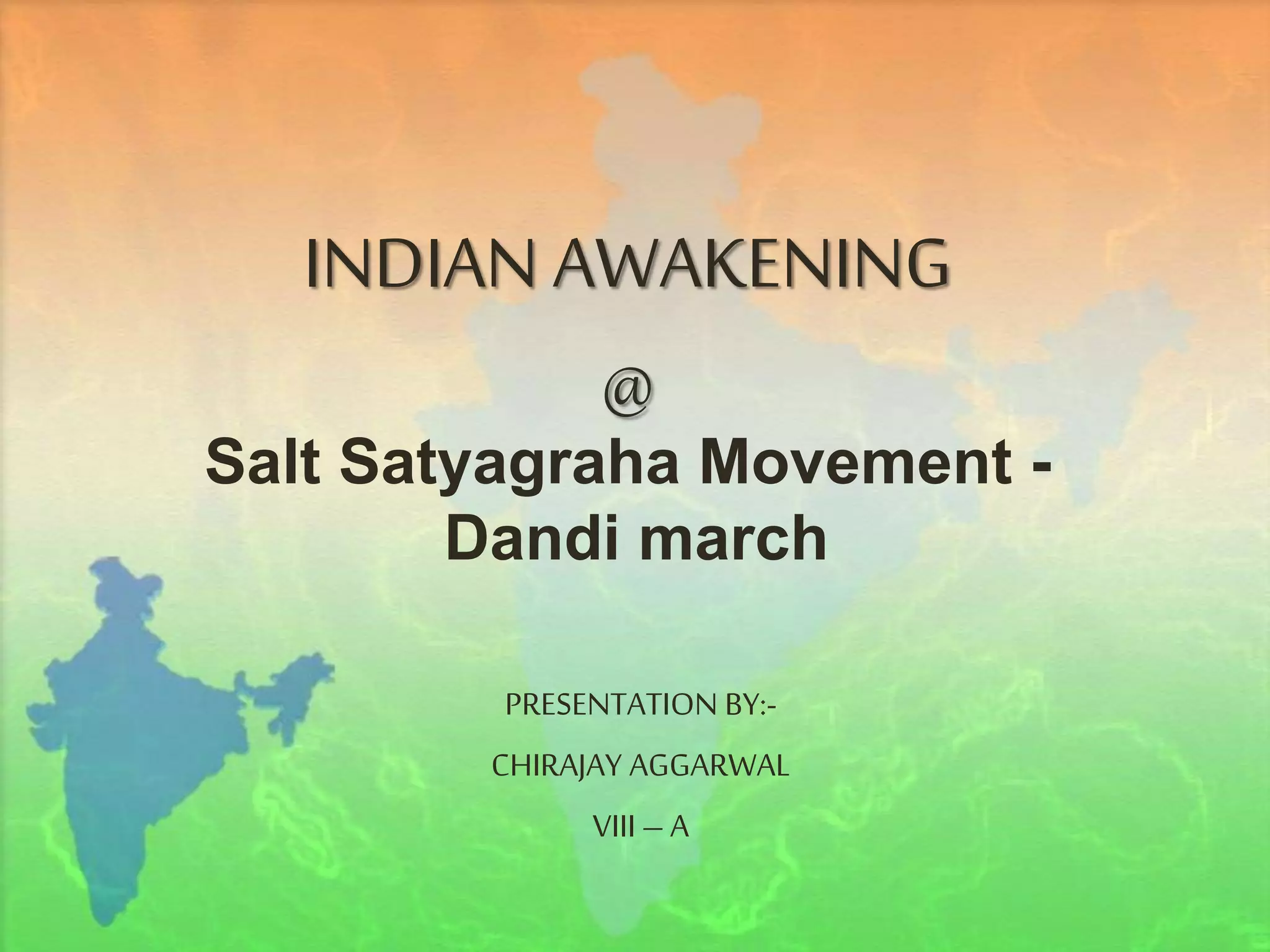 INDIAN AWAKENING

@

Salt Satyagraha Movement - Dandi march

PRESENTATION BY:-

CHIRAJAY AGGARWAL

VIII – A